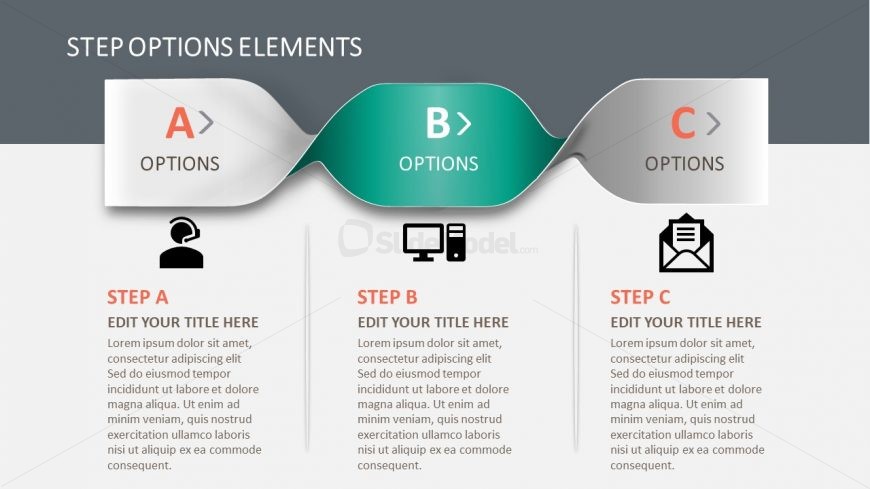 STEP OPTIONS ELEMENTS

A >
OPTIONS

B >
OPTIONS

C >
OPTIONS

SlideModel.com

STEP A
EDIT YOUR TITLE HERE
Lorem ipsum dolor sit amet, consectetur adipiscing elit Sed do eiusmod tempor incididunt ut labore et dolore magna aliqua. Ut enim ad minim veniam, quis nostrud exercitation ullamco laboris nisi ut aliquip ex ea commode consequent.

STEP B
EDIT YOUR TITLE HERE
Lorem ipsum dolor sit amet, consectetur adipiscing elit Sed do eiusmod tempor incididunt ut labore et dolore magna aliqua. Ut enim ad minim veniam, quis nostrud exercitation ullamco laboris nisi ut aliquip ex ea commode consequent.

STEP C
EDIT YOUR TITLE HERE
Lorem ipsum dolor sit amet, consectetur adipiscing elit Sed do eiusmod tempor incididunt ut labore et dolore magna aliqua. Ut enim ad minim veniam, quis nostrud exercitation ullamco laboris nisi ut aliquip ex ea commode consequent.